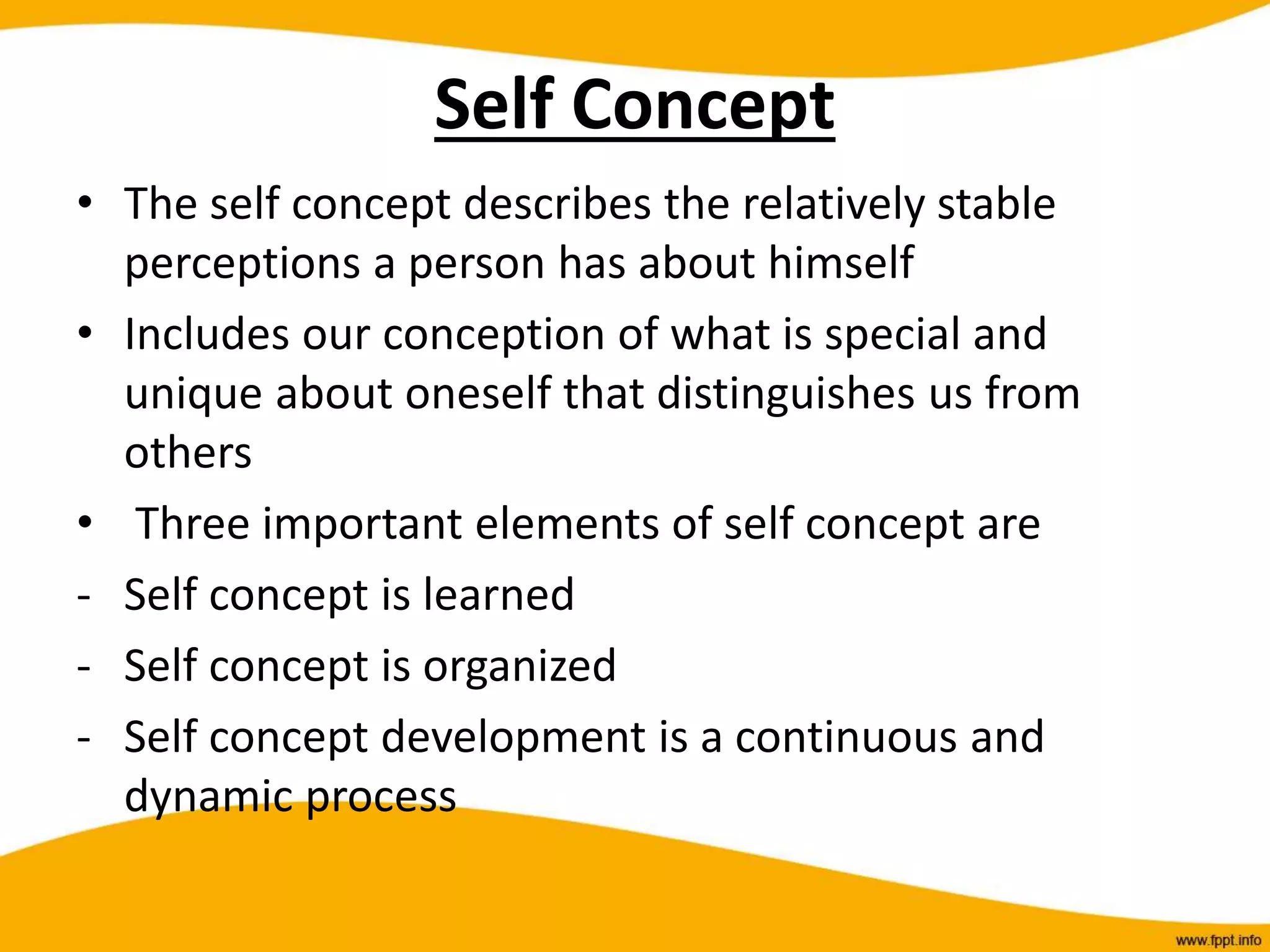 Self Concept

• The self concept describes the relatively stable perceptions a person has about himself

• Includes our conception of what is special and unique about oneself that distinguishes us from others

• Three important elements of self concept are

- Self concept is learned

- Self concept is organized

- Self concept development is a continuous and dynamic process

www.fppt.info